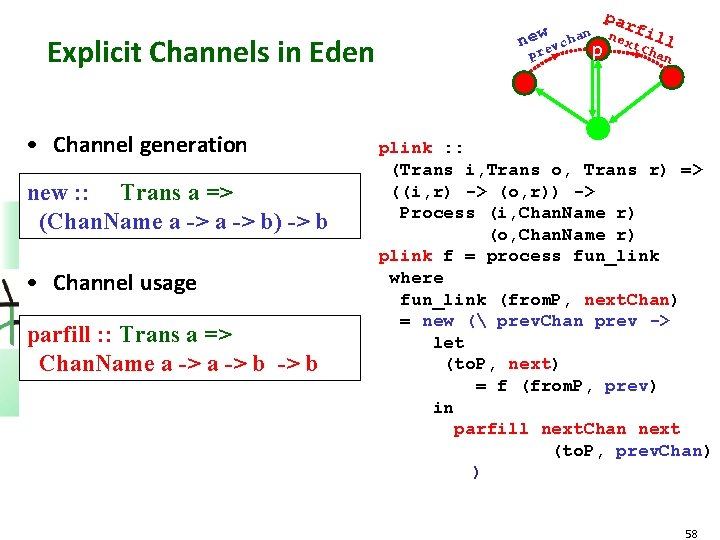 Explicit Channels in Eden

new prevChan p parfill nextChan

• Channel generation

new :: Trans a =>
(ChanName a -> a -> b) -> b

• Channel usage

parfill :: Trans a =>
ChanName a -> a -> b -> b

plink ::
(Trans i,Trans o, Trans r) =>
((i,r) -> (o,r)) ->
Process (i,ChanName r)
(o,ChanName r)
plink f = process fun_link
where
fun_link (fromP, nextChan)
= new (\ prevChan prev ->
let
(toP, next)
= f (fromP, prev)
in
parfill nextChan next
(toP, prevChan)
)

58